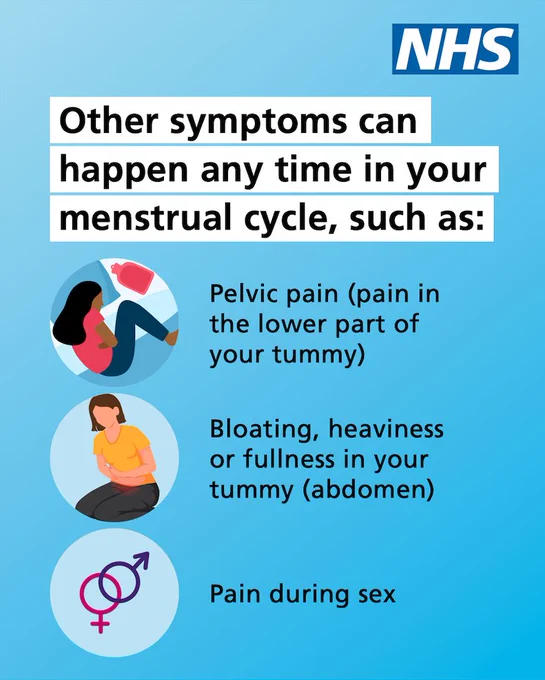 NHS

Other symptoms can happen any time in your menstrual cycle, such as:

Pelvic pain (pain in the lower part of your tummy)

Bloating, heaviness or fullness in your tummy (abdomen)

Pain during sex